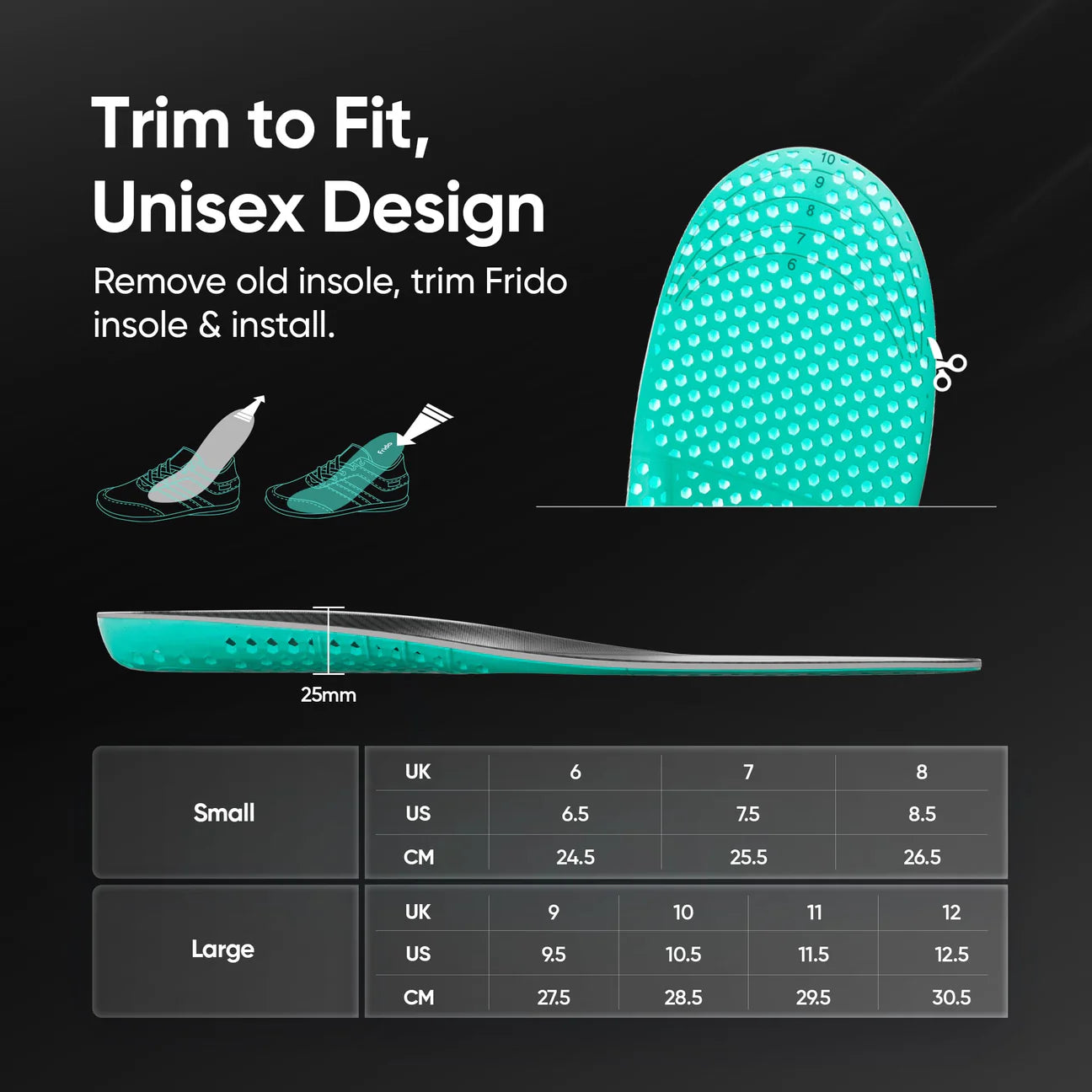 Trim to Fit, Unisex Design

Remove old insole, trim Frido insole & install.

Frido

10
9
8
7
6

25mm

| Small | UK | 6 | 7 | 8 |
|---|---|---|---|---|
| | US | 6.5 | 7.5 | 8.5 |
| | CM | 24.5 | 25.5 | 26.5 |

| Large | UK | 9 | 10 | 11 | 12 |
|---|---|---|---|---|---|
| | US | 9.5 | 10.5 | 11.5 | 12.5 |
| | CM | 27.5 | 28.5 | 29.5 | 30.5 |